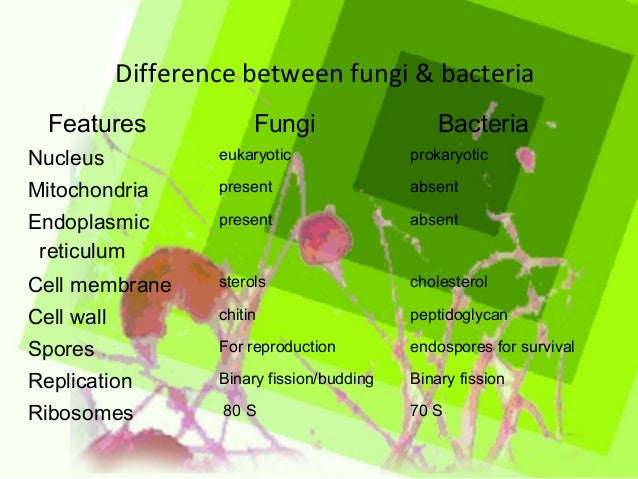 Difference between fungi & bacteria

| Features | Fungi | Bacteria |
|---|---|---|
| Nucleus | eukaryotic | prokaryotic |
| Mitochondria | present | absent |
| Endoplasmic reticulum | present | absent |
| Cell membrane | sterols | cholesterol |
| Cell wall | chitin | peptidoglycan |
| Spores | For reproduction | endospores for survival |
| Replication | Binary fission/budding | Binary fission |
| Ribosomes | 80 S | 70 S |